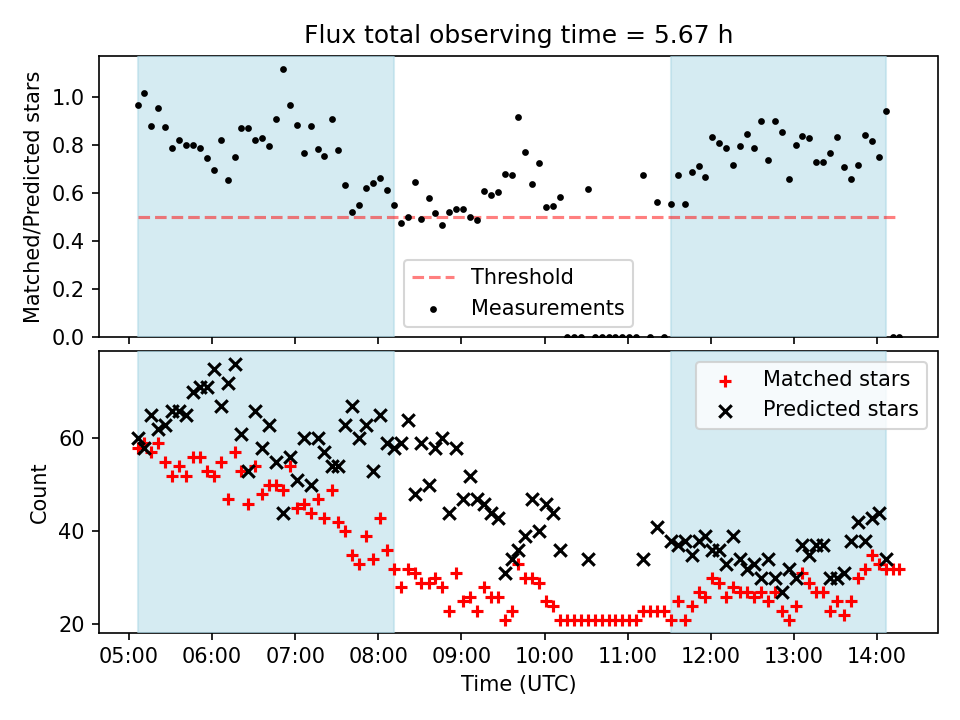 Flux total observing time = 5.67 h

Matched/Predicted stars

1.0
0.8
0.6
0.4
0.2
0.0

Threshold
Measurements

Count

60
40
20

Matched stars
Predicted stars

05:00 06:00 07:00 08:00 09:00 10:00 11:00 12:00 13:00 14:00
Time (UTC)